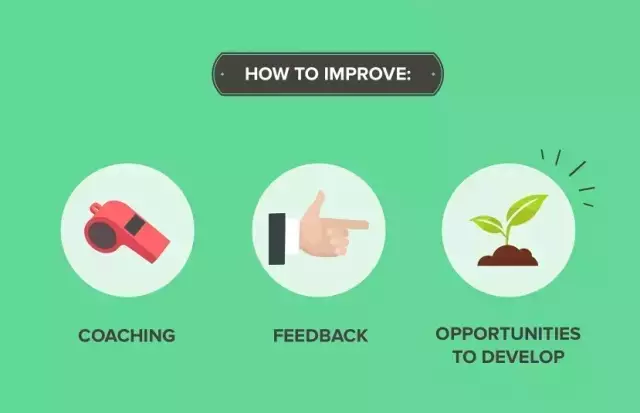 HOW TO IMPROVE:

COACHING

FEEDBACK

OPPORTUNITIES TO DEVELOP